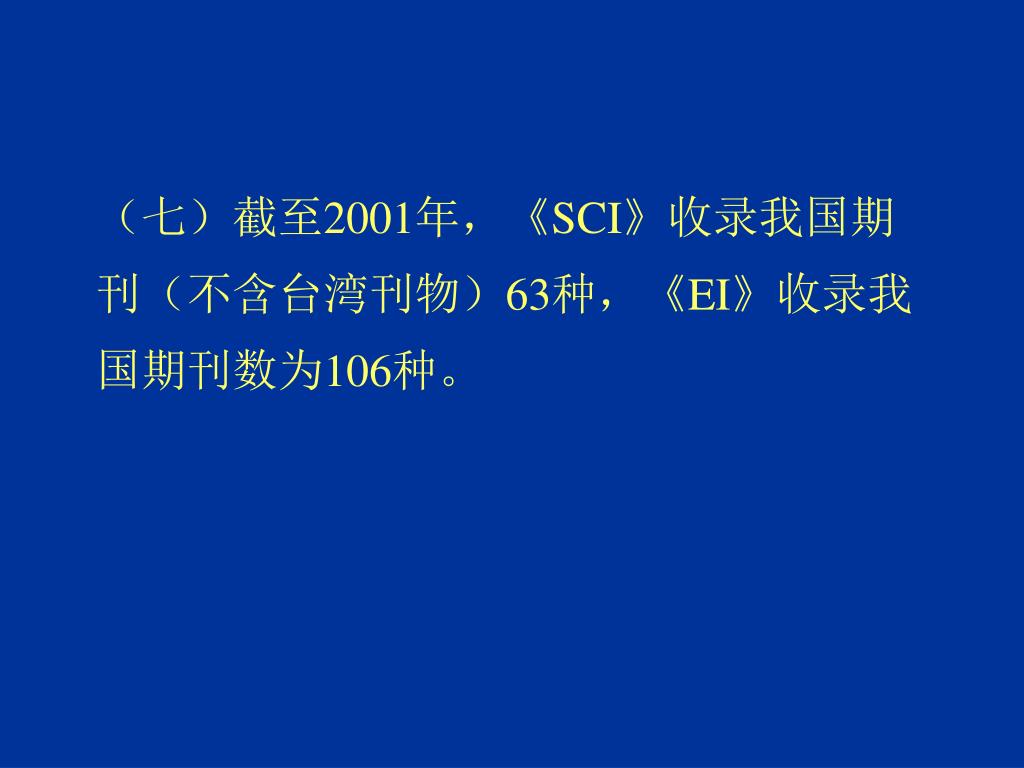 （七）截至2001年，《SCI》收录我国期刊（不含台湾刊物）63种，《EI》收录我国期刊数为106种。